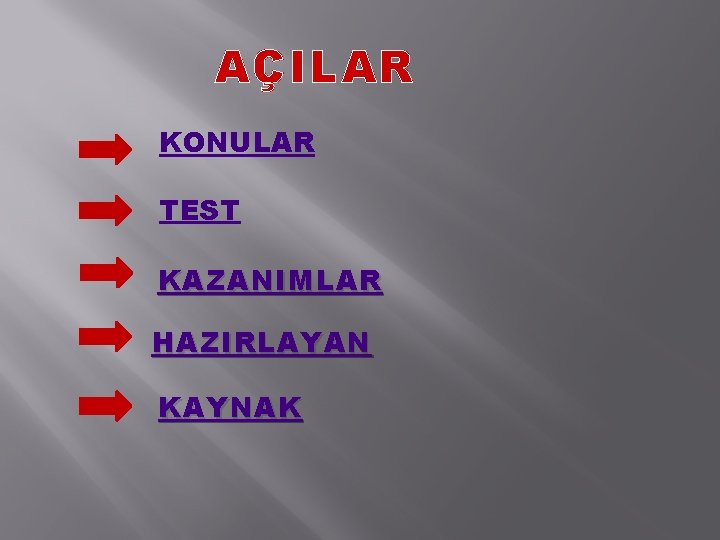 AÇILAR

KONULAR

TEST

KAZANIMLAR

HAZIRLAYAN

KAYNAK